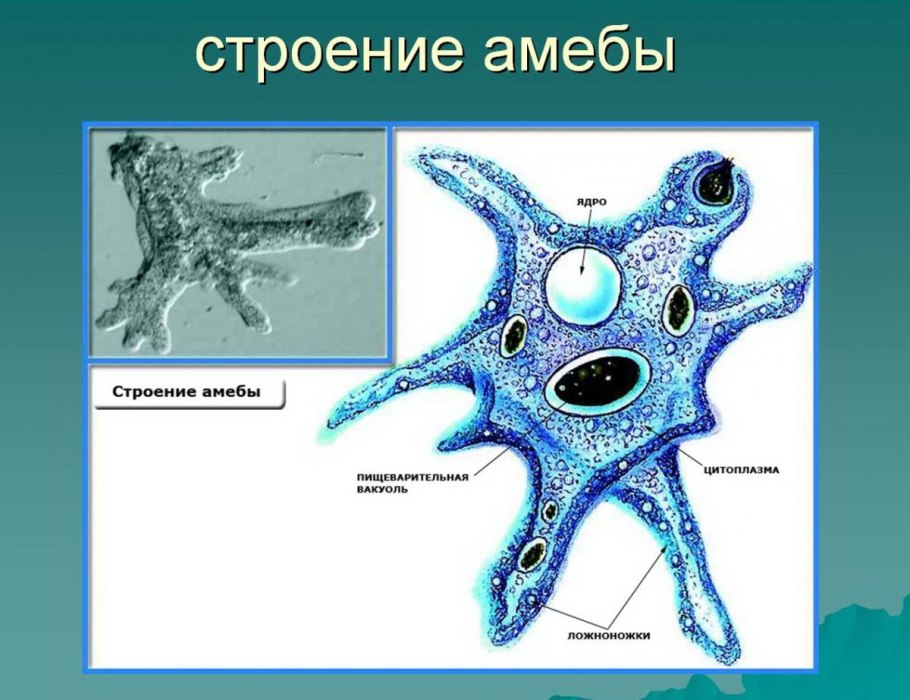 строение амебы

Строение амебы

ЯДРО

ПИЩЕВАРИТЕЛЬНАЯ ВАКУОЛЬ

ЦИТОПЛАЗМА

ЛОЖНОНОЖКИ